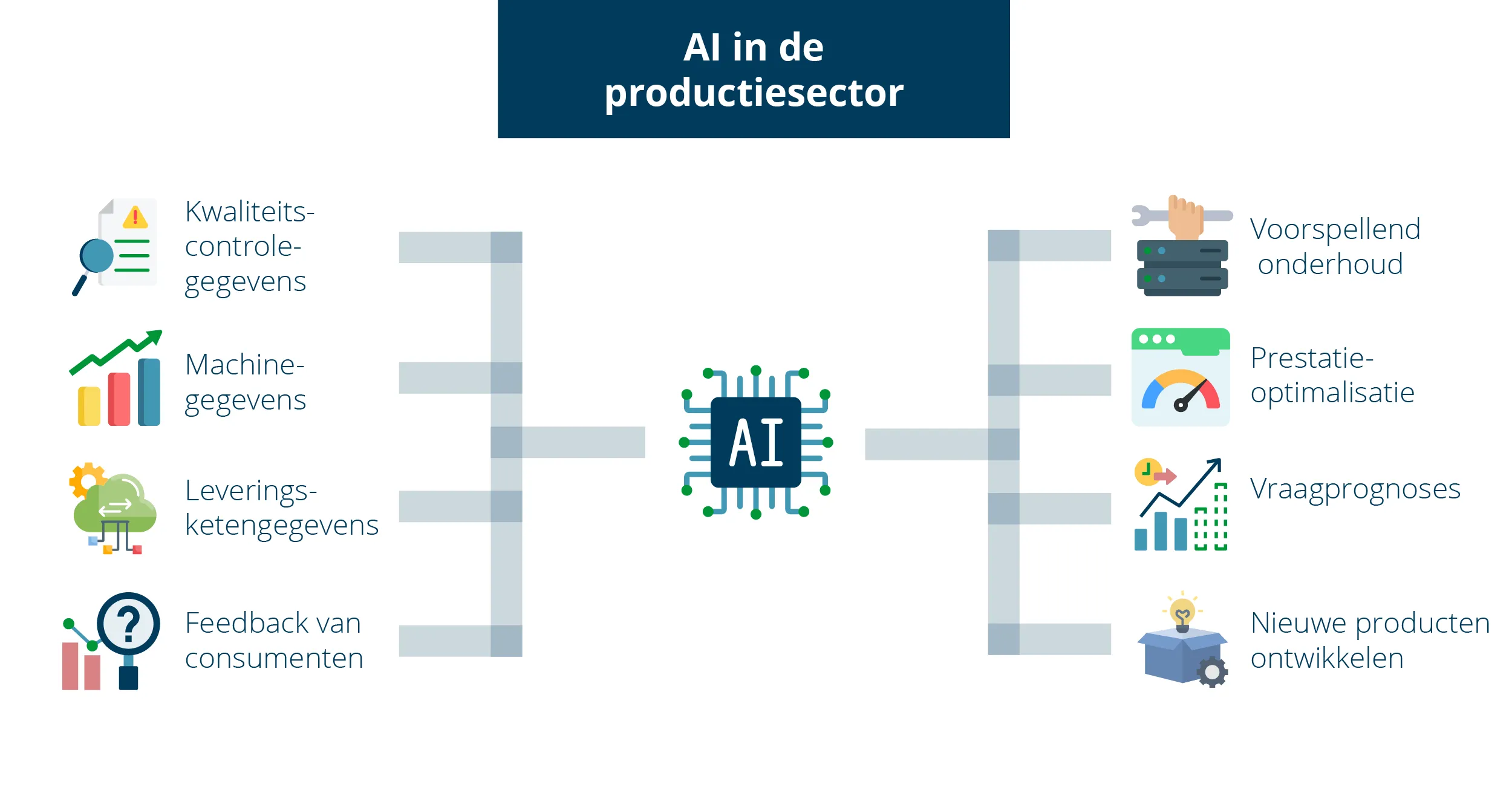 AI in de productiesector

Kwaliteitscontrolegegevens

Machinegegevens

Leveringsketengegevens

Feedback van consumenten

AI

Voorspellend onderhoud

Prestatieoptimalisatie

Vraagprognoses

Nieuwe producten ontwikkelen